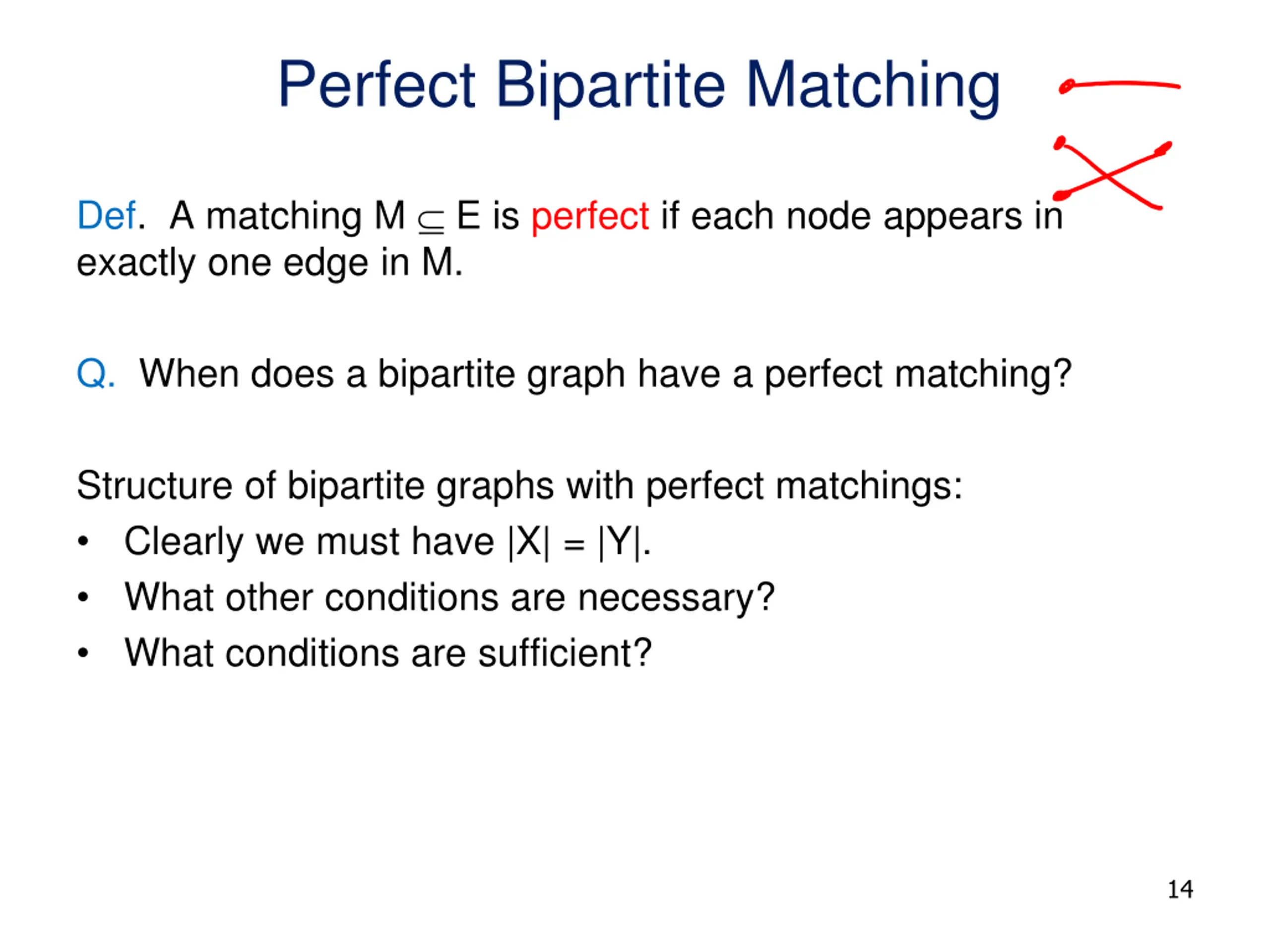 Perfect Bipartite Matching

Def. A matching $M \subseteq E$ is perfect if each node appears in exactly one edge in M.

Q. When does a bipartite graph have a perfect matching?

Structure of bipartite graphs with perfect matchings:
• Clearly we must have $|X| = |Y|$.
• What other conditions are necessary?
• What conditions are sufficient?

14